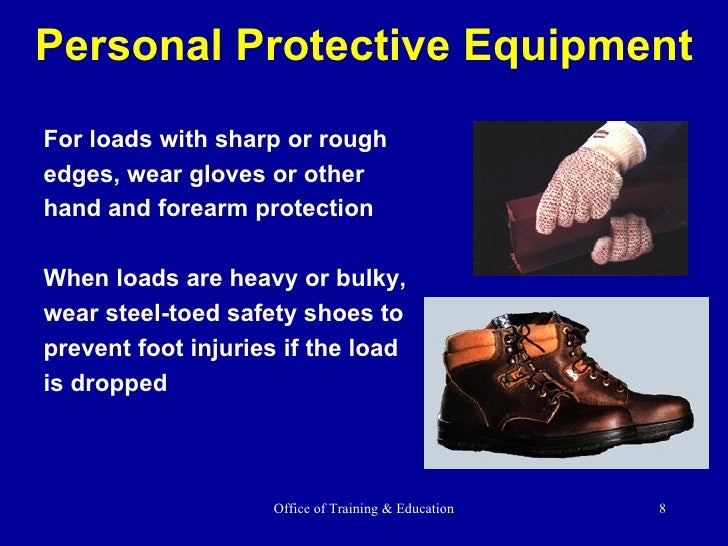 Personal Protective Equipment

For loads with sharp or rough edges, wear gloves or other hand and forearm protection

When loads are heavy or bulky, wear steel-toed safety shoes to prevent foot injuries if the load is dropped

Office of Training & Education

8